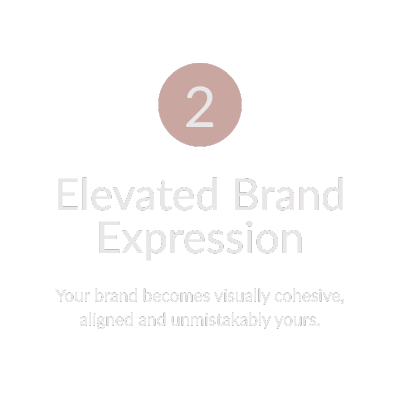 2

Elevated Brand Expression

Your brand becomes visually cohesive, aligned and unmistakably yours.